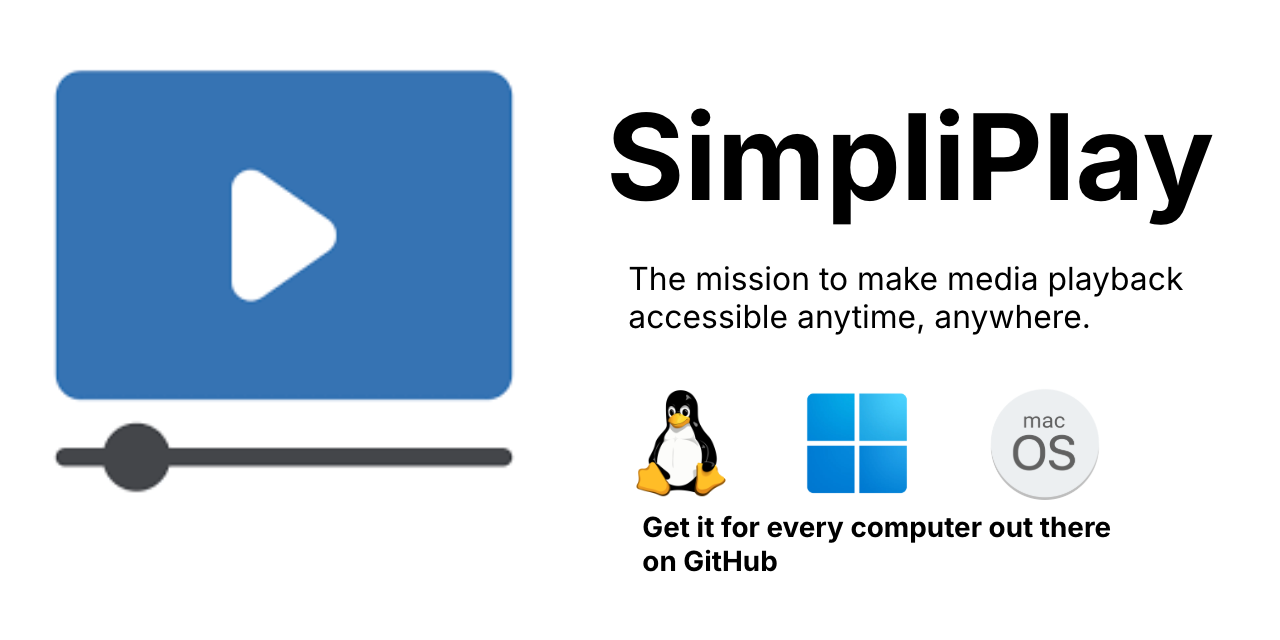 SimpliPlay

The mission to make media playback accessible anytime, anywhere.

mac
OS

Get it for every computer out there on GitHub